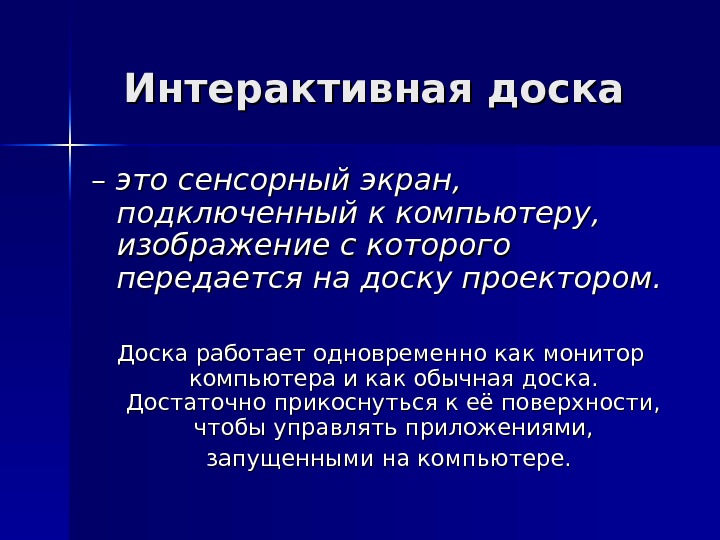 Интерактивная доска

– это сенсорный экран, подключенный к компьютеру, изображение с которого передается на доску проектором.

Доска работает одновременно как монитор компьютера и как обычная доска. Достаточно прикоснуться к её поверхности, чтобы управлять приложениями, запущенными на компьютере.